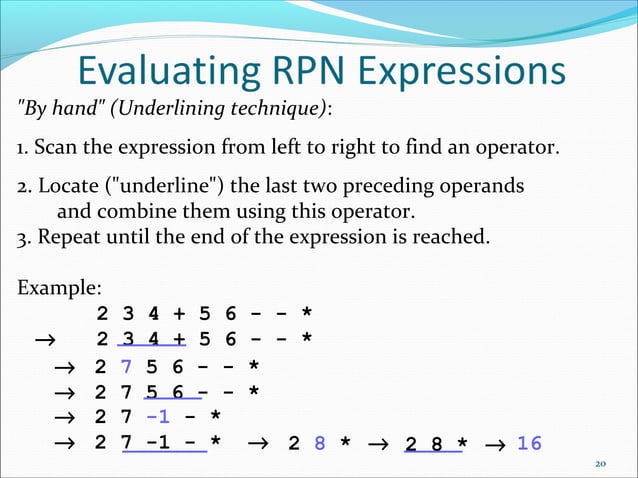 Evaluating RPN Expressions

"By hand" (Underlining technique):

1. Scan the expression from left to right to find an operator.

2. Locate ("underline") the last two preceding operands and combine them using this operator.

3. Repeat until the end of the expression is reached.

Example:

2 3 4 + 5 6 - - *

→ 2 3 4 + 5 6 - - *

→ 2 7 5 6 - - *

→ 2 7 5 6 - - *

→ 2 7 -1 - *

→ 2 7 -1 - * → 2 8 * → 2 8 * → 16

20